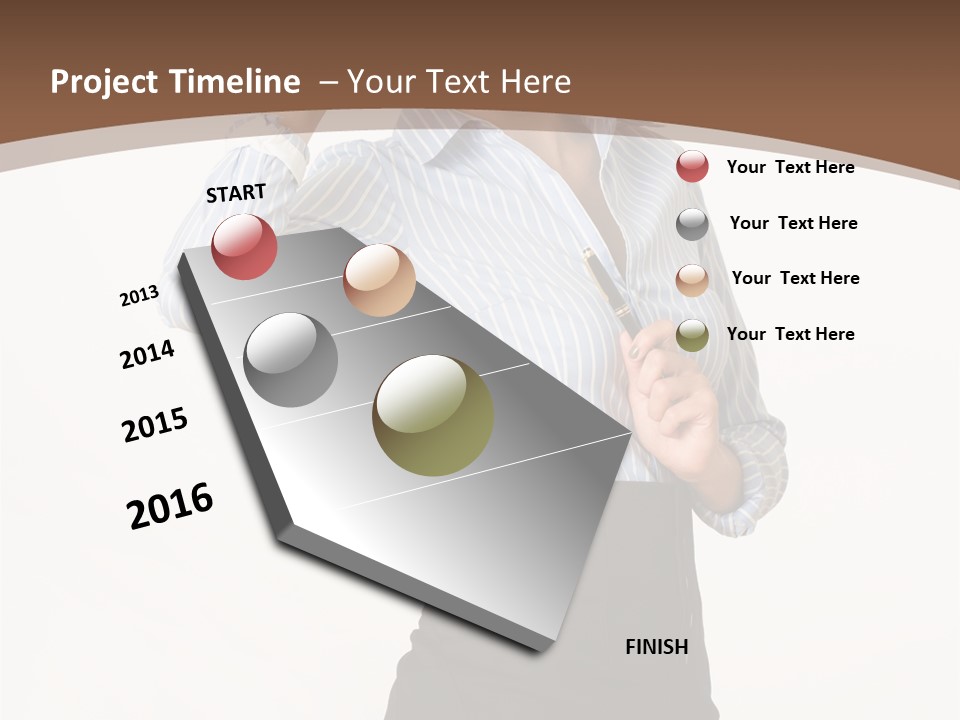 Project Timeline – Your Text Here

START

2013

2014

2015

2016

FINISH

Your Text Here

Your Text Here

Your Text Here

Your Text Here